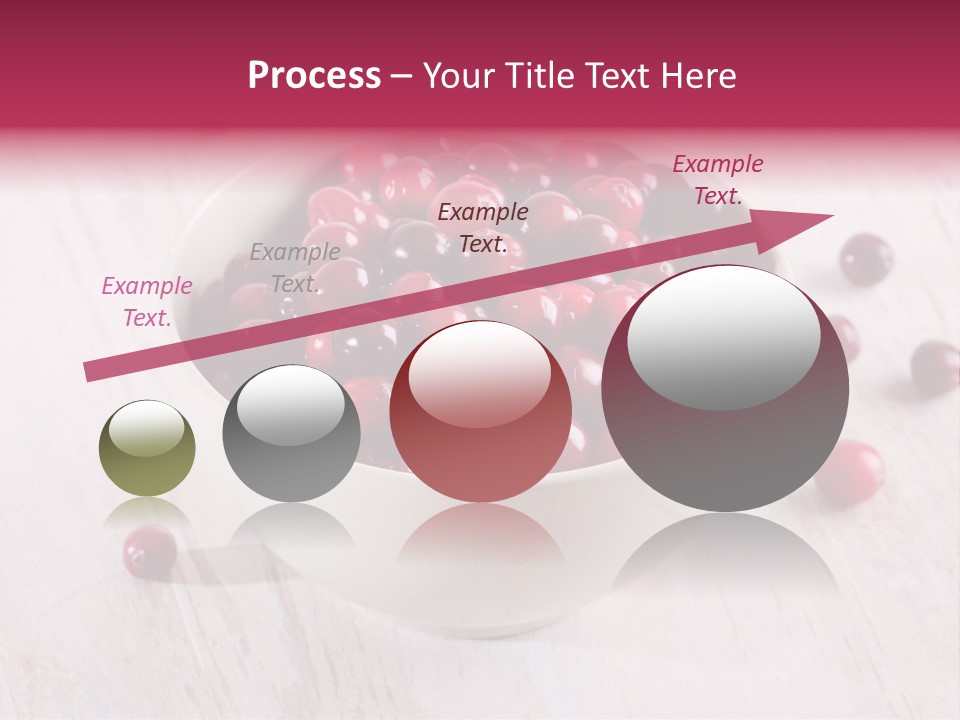 Process – Your Title Text Here

Example Text.

Example Text.

Example Text.

Example Text.